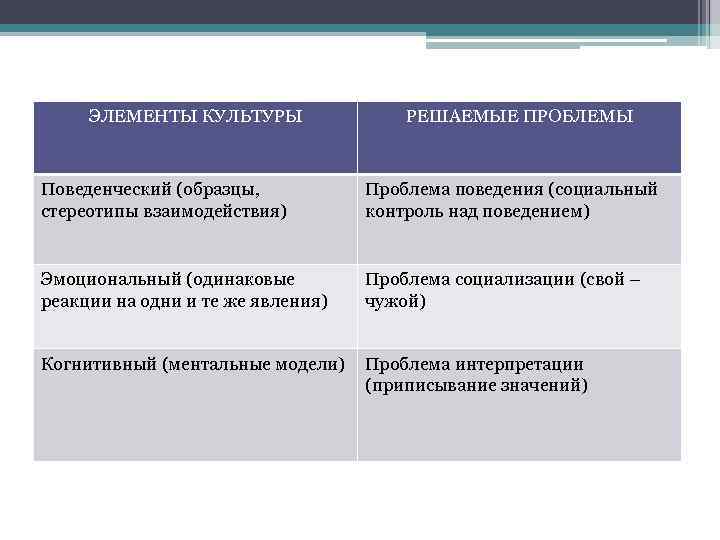 | ЭЛЕМЕНТЫ КУЛЬТУРЫ | РЕШАЕМЫЕ ПРОБЛЕМЫ |
|---|---|
| Поведенческий (образцы, стереотипы взаимодействия) | Проблема поведения (социальный контроль над поведением) |
| Эмоциональный (одинаковые реакции на одни и те же явления) | Проблема социализации (свой – чужой) |
| Когнитивный (ментальные модели) | Проблема интерпретации (приписывание значений) |